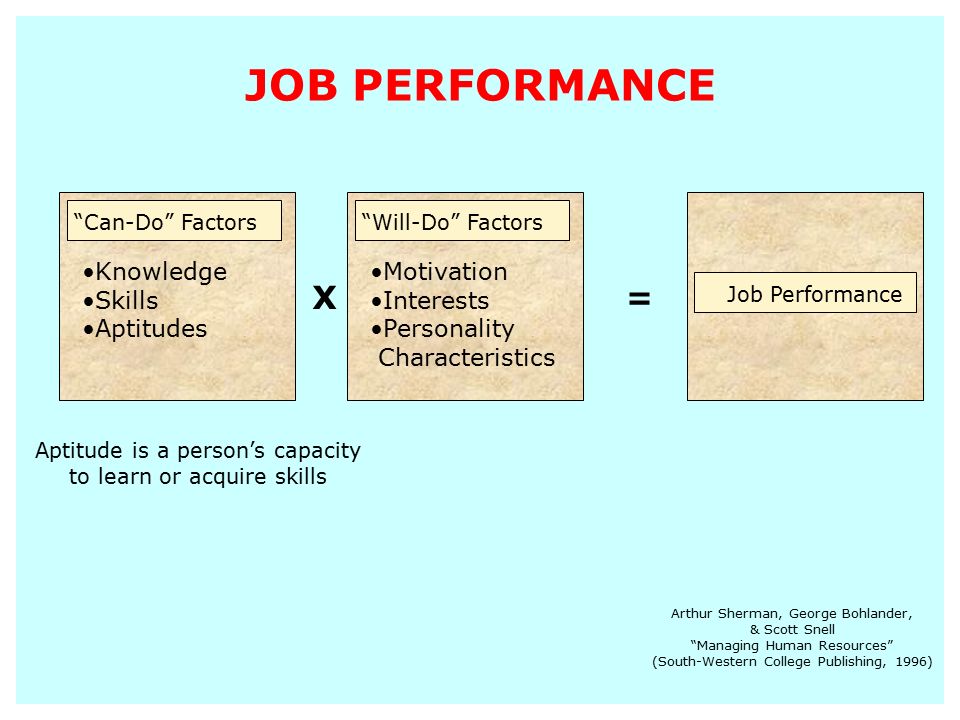 JOB PERFORMANCE

“Can-Do” Factors

•Knowledge
•Skills
•Aptitudes

x

“Will-Do” Factors

•Motivation
•Interests
•Personality Characteristics

=

Job Performance

Aptitude is a person’s capacity to learn or acquire skills

Arthur Sherman, George Bohlander, & Scott Snell
“Managing Human Resources”
(South-Western College Publishing, 1996)